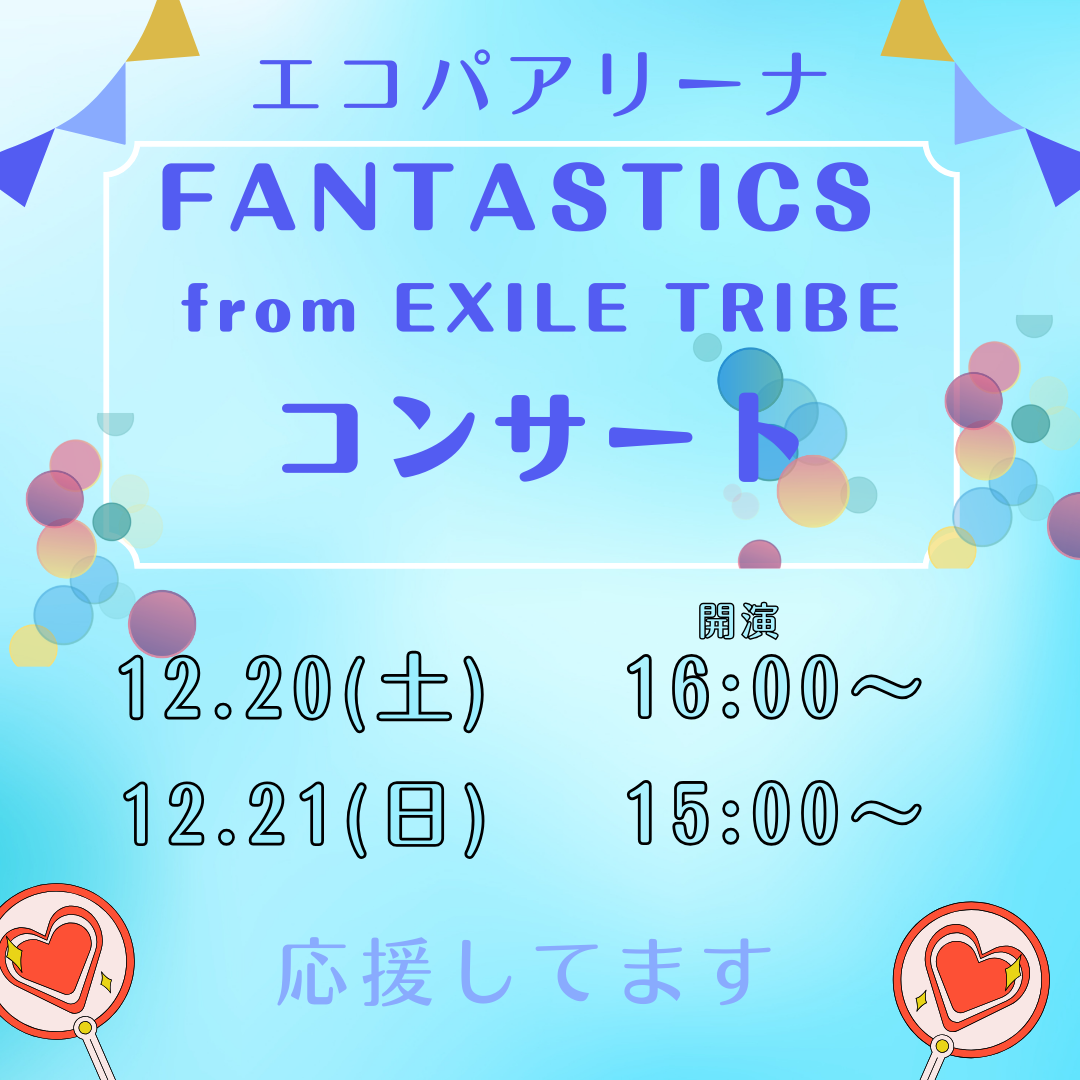 エコパアリーナ

FANTASTICS from EXILE TRIBE

コンサート

開演

12.20(土) 16:00～

12.21(日) 15:00～

応援してます